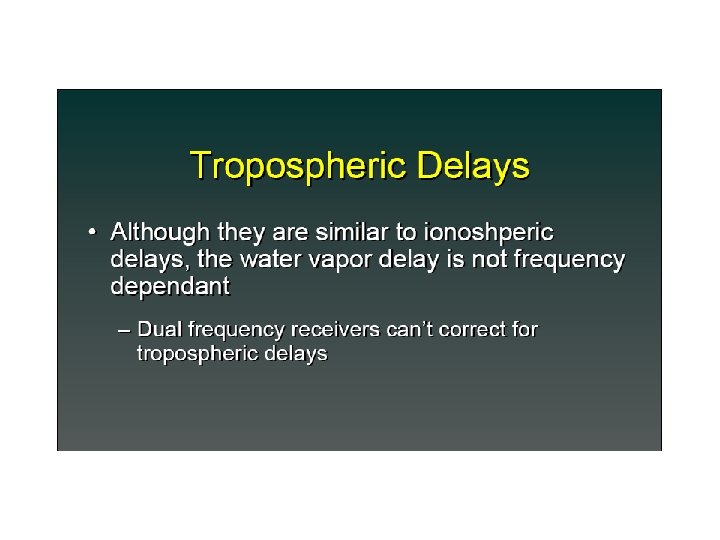 Tropospheric Delays

• Although they are similar to ionoshperic delays, the water vapor delay is not frequency dependant

– Dual frequency receivers can't correct for tropospheric delays